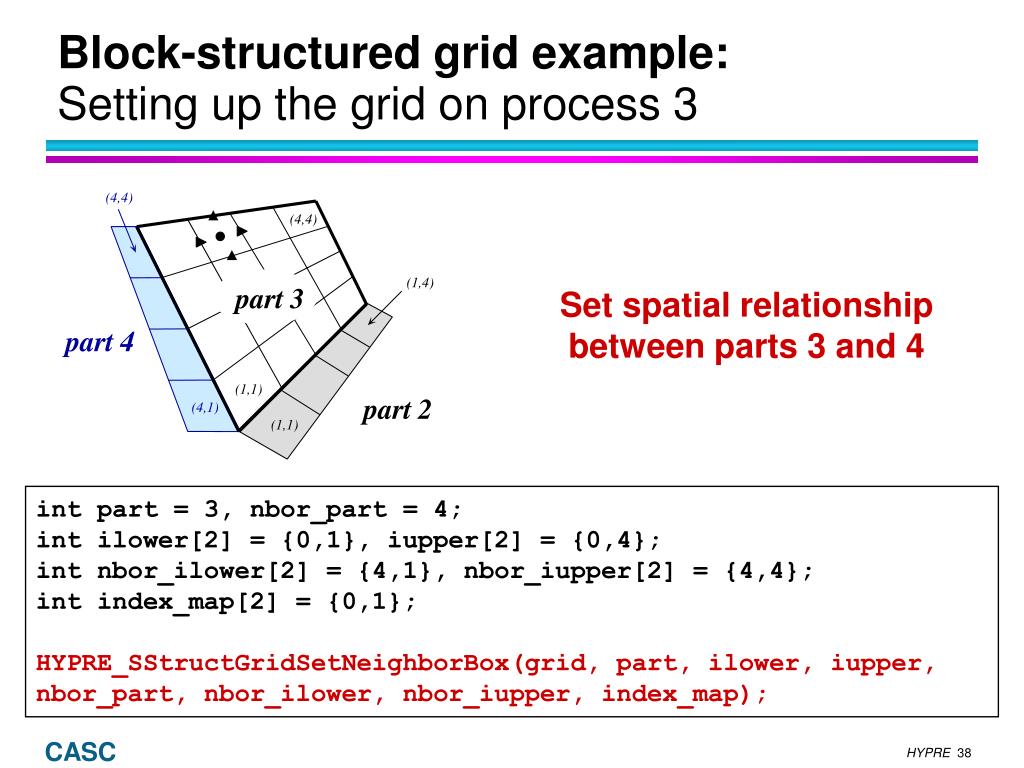 Block-structured grid example:
Setting up the grid on process 3

(4,4)
(4,4)
(1,4)
part 3
part 4
(1,1)
(4,1)
(1,1)
part 2

Set spatial relationship between parts 3 and 4

int part = 3, nbor_part = 4;
int ilower[2] = {0,1}, iupper[2] = {0,4};
int nbor_ilower[2] = {4,1}, nbor_iupper[2] = {4,4};
int index_map[2] = {0,1};

HYPRE_SStructGridSetNeighborBox(grid, part, ilower, iupper, nbor_part, nbor_ilower, nbor_iupper, index_map);

CASC

HYPRE 38